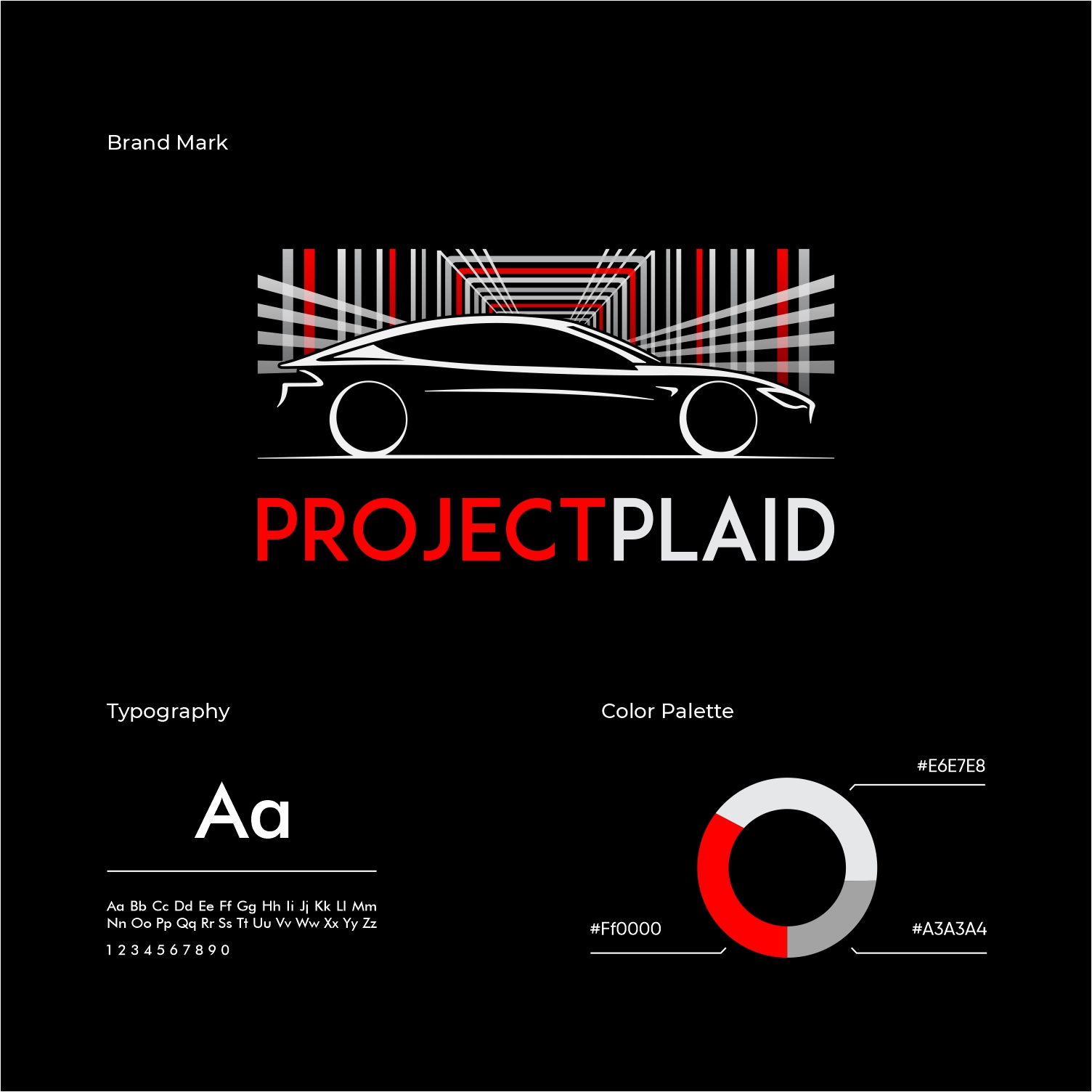 Brand Mark

PROJECTPLAID

Typography

Aa

Aa Bb Cc Dd Ee Ff Gg Hh Ii Jj Kk Ll Mm Nn Oo Pp Qq Rr Ss Tt Uu Vv Ww Xx Yy Zz

1 2 3 4 5 6 7 8 9 0

Color Palette

#E6E7E8

#Ff0000

#A3A3A4